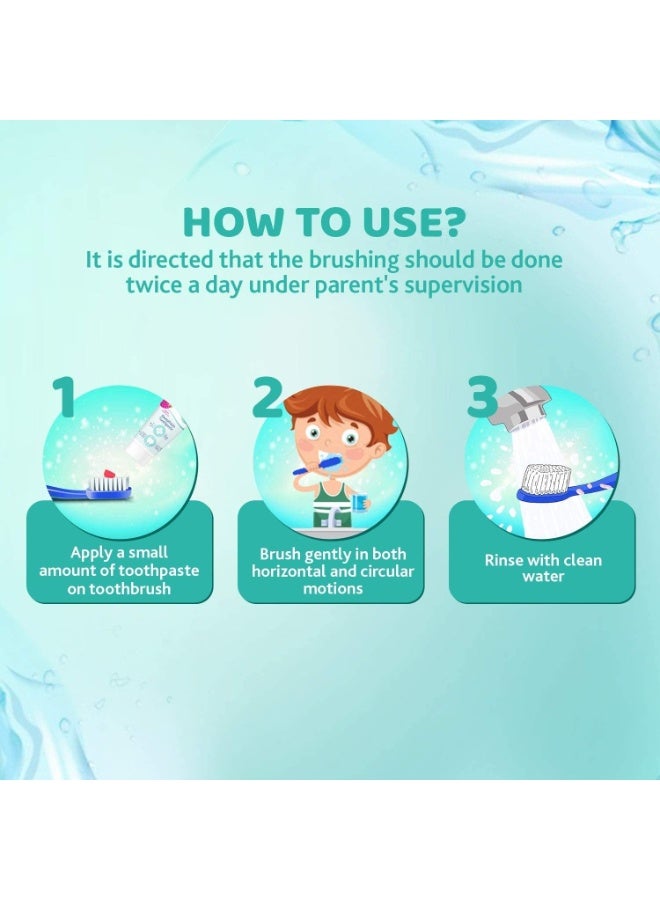 HOW TO USE?

It is directed that the brushing should be done twice a day under parent's supervision

1

Apply a small amount of toothpaste on toothbrush

2

Brush gently in both horizontal and circular motions

3

Rinse with clean water